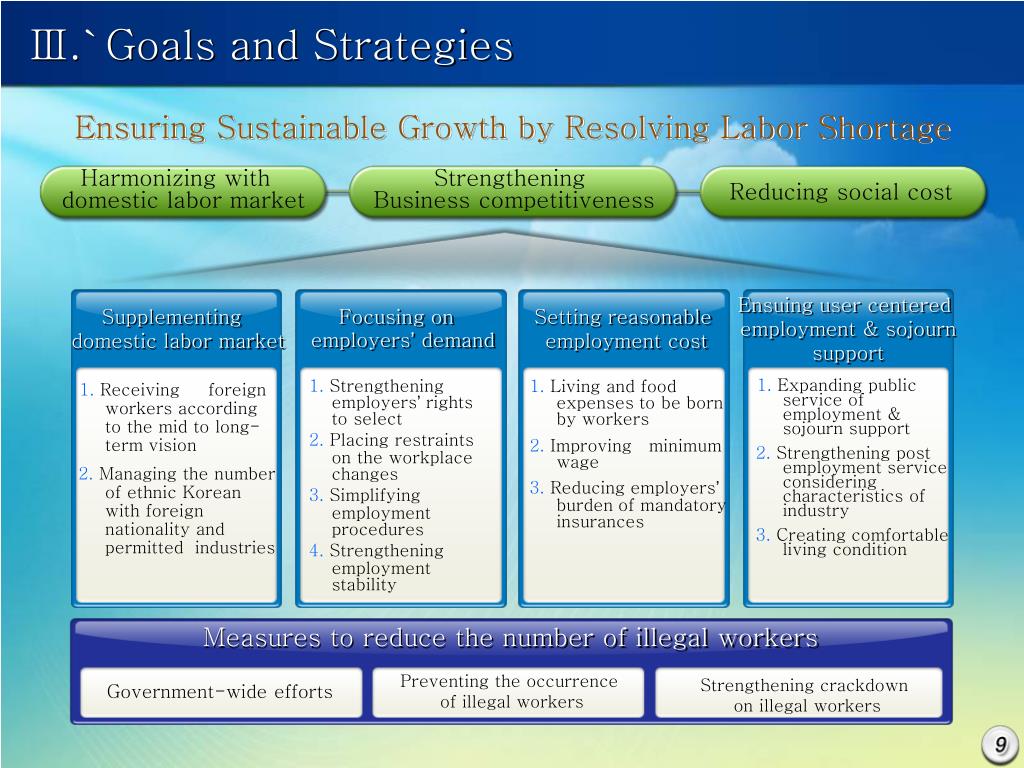 Ⅲ.` Goals and Strategies

Ensuring Sustainable Growth by Resolving Labor Shortage

Harmonizing with domestic labor market

Strengthening Business competitiveness

Reducing social cost

Supplementing domestic labor market

1. Receiving foreign workers according to the mid to long-term vision
2. Managing the number of ethnic Korean with foreign nationality and permitted industries

Focusing on employers' demand

1. Strengthening employers' rights to select
2. Placing restraints on the workplace changes
3. Simplifying employment procedures
4. Strengthening employment stability

Setting reasonable employment cost

1. Living and food expenses to be born by workers
2. Improving minimum wage
3. Reducing employers' burden of mandatory insurances

Ensuing user centered employment & sojourn support

1. Expanding public service of employment & sojourn support
2. Strengthening post employment service considering characteristics of industry
3. Creating comfortable living condition

Measures to reduce the number of illegal workers

Government-wide efforts

Preventing the occurrence of illegal workers

Strengthening crackdown on illegal workers

9